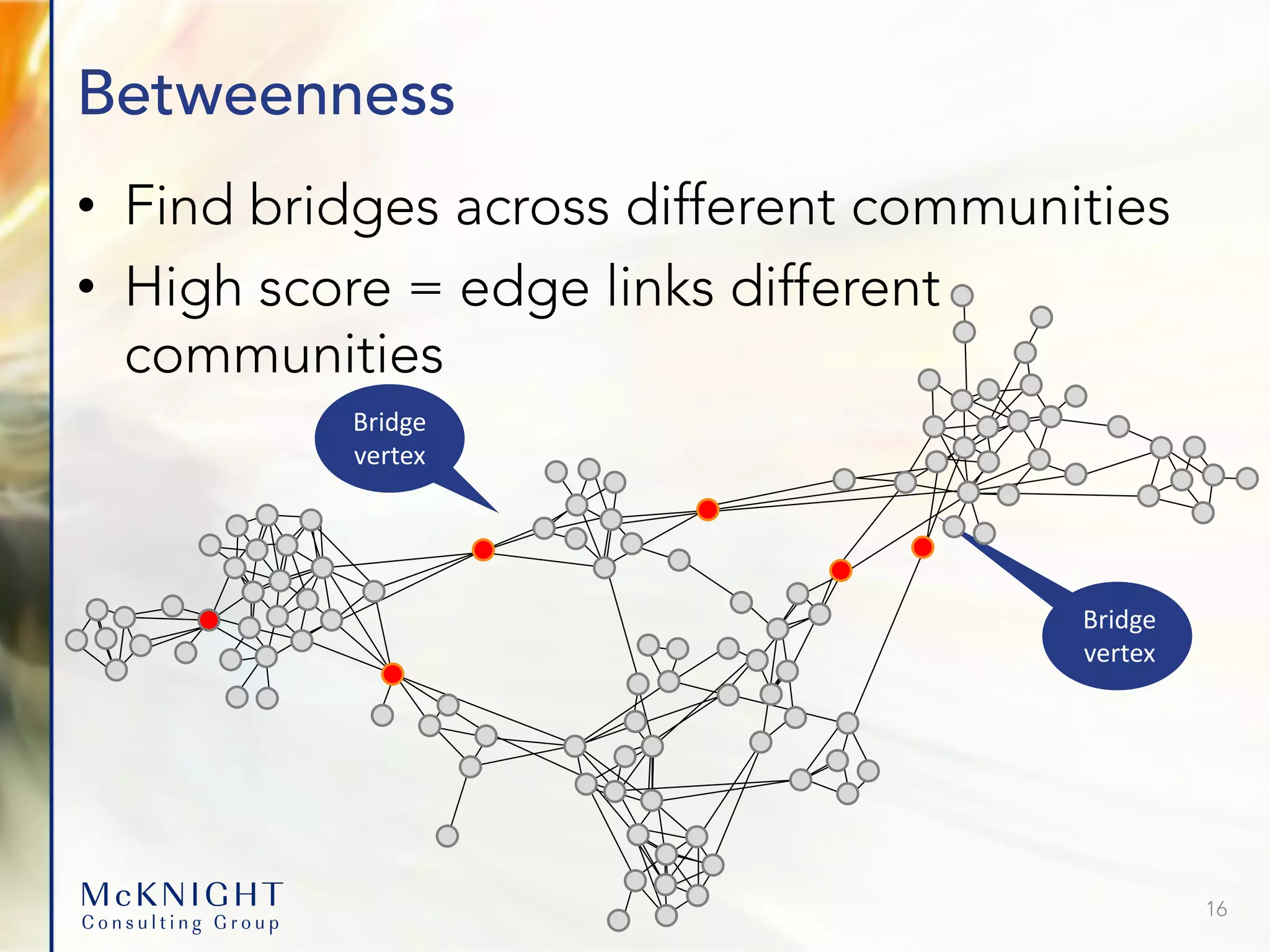 Betweenness

• Find bridges across different communities
• High score = edge links different communities

Bridge vertex

Bridge vertex

McKNIGHT
Consulting Group

16